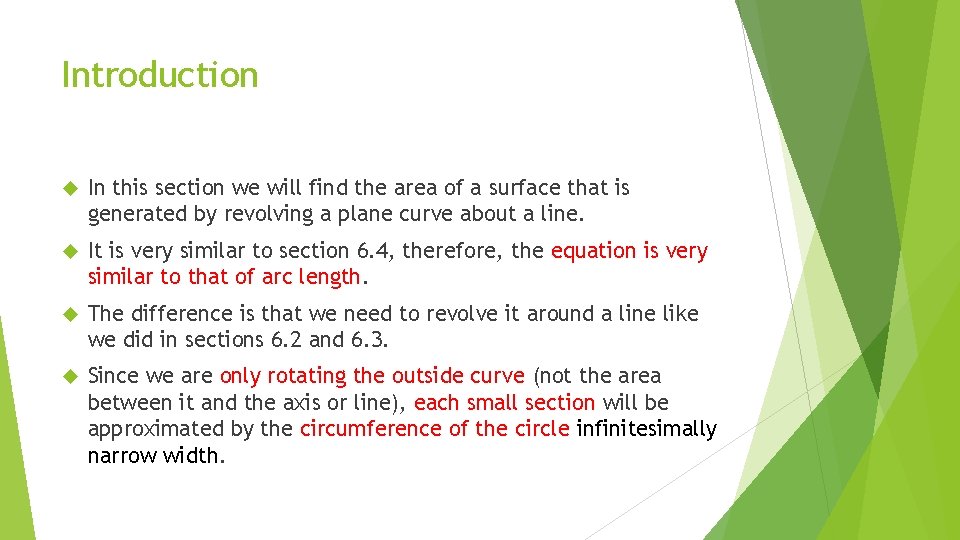 Introduction

In this section we will find the area of a surface that is generated by revolving a plane curve about a line.

It is very similar to section 6.4, therefore, the equation is very similar to that of arc length.

The difference is that we need to revolve it around a line like we did in sections 6.2 and 6.3.

Since we are only rotating the outside curve (not the area between it and the axis or line), each small section will be approximated by the circumference of the circle infinitesimally narrow width.